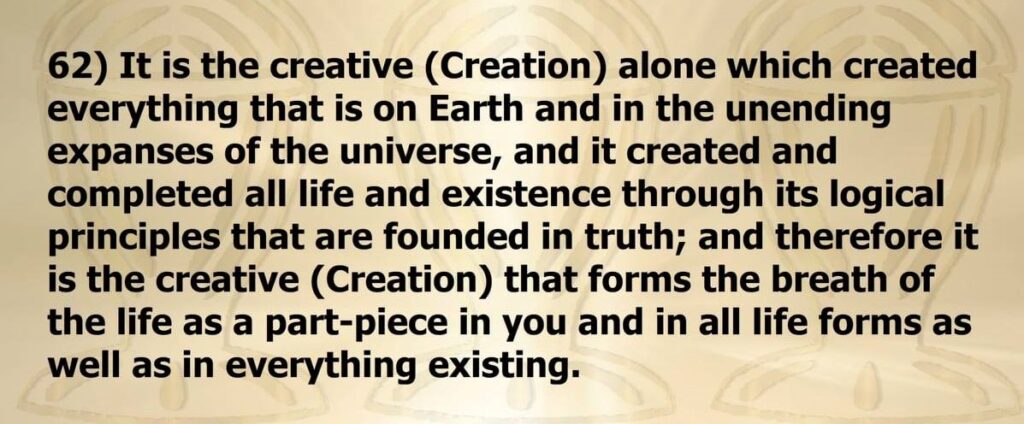 62) It is the creative (Creation) alone which created everything that is on Earth and in the unending expanses of the universe, and it created and completed all life and existence through its logical principles that are founded in truth; and therefore it is the creative (Creation) that forms the breath of the life as a part-piece in you and in all life forms as well as in everything existing.